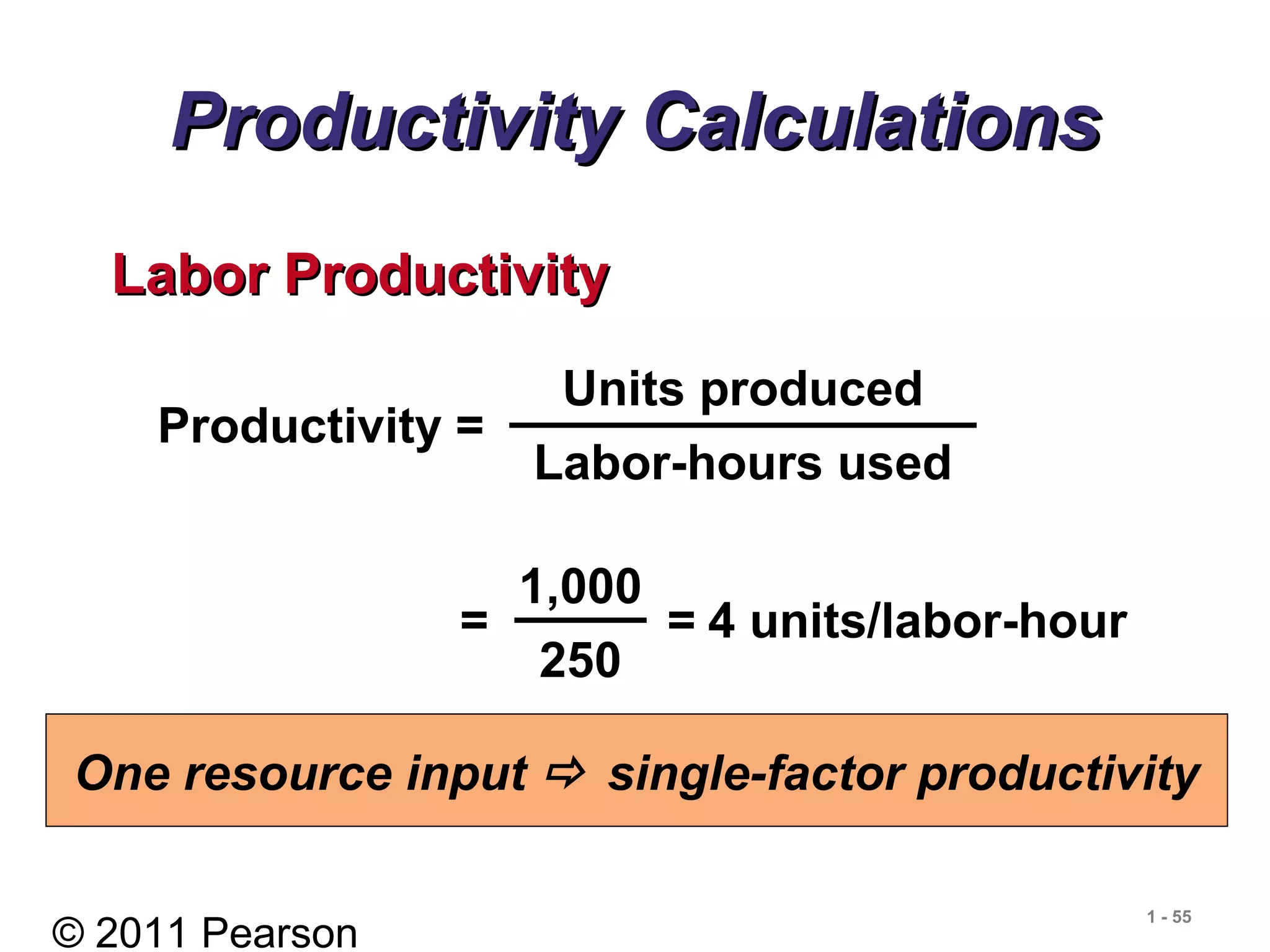 Productivity Calculations

Labor Productivity

$\text{Productivity} = \frac{\text{Units produced}}{\text{Labor-hours used}}$

$= \frac{1,000}{250} = 4 \text{ units/labor-hour}$

One resource input ⇨ single-factor productivity

© 2011 Pearson

1 - 55